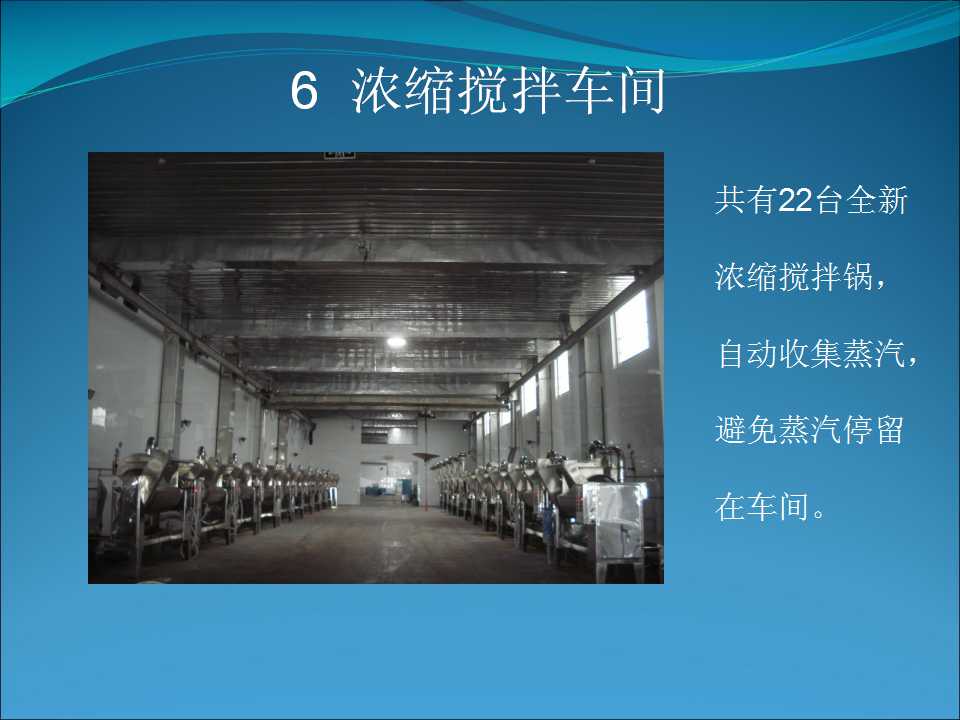 6 浓缩搅拌车间

共有22台全新浓缩搅拌锅，自动收集蒸汽，避免蒸汽停留在车间。